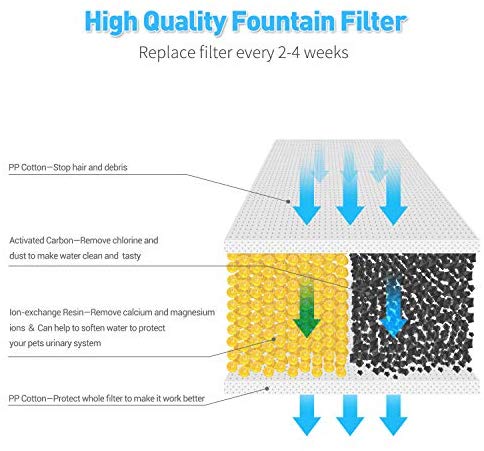 High Quality Fountain Filter

Replace filter every 2-4 weeks

PP Cotton—Stop hair and debris

Activated Carbon—Remove chlorine and dust to make water clean and tasty

Ion-exchange Resin—Remove calcium and magnesium ions & Can help to soften water to protect your pets urinary system

PP Cotton—Protect whole filter to make it work better